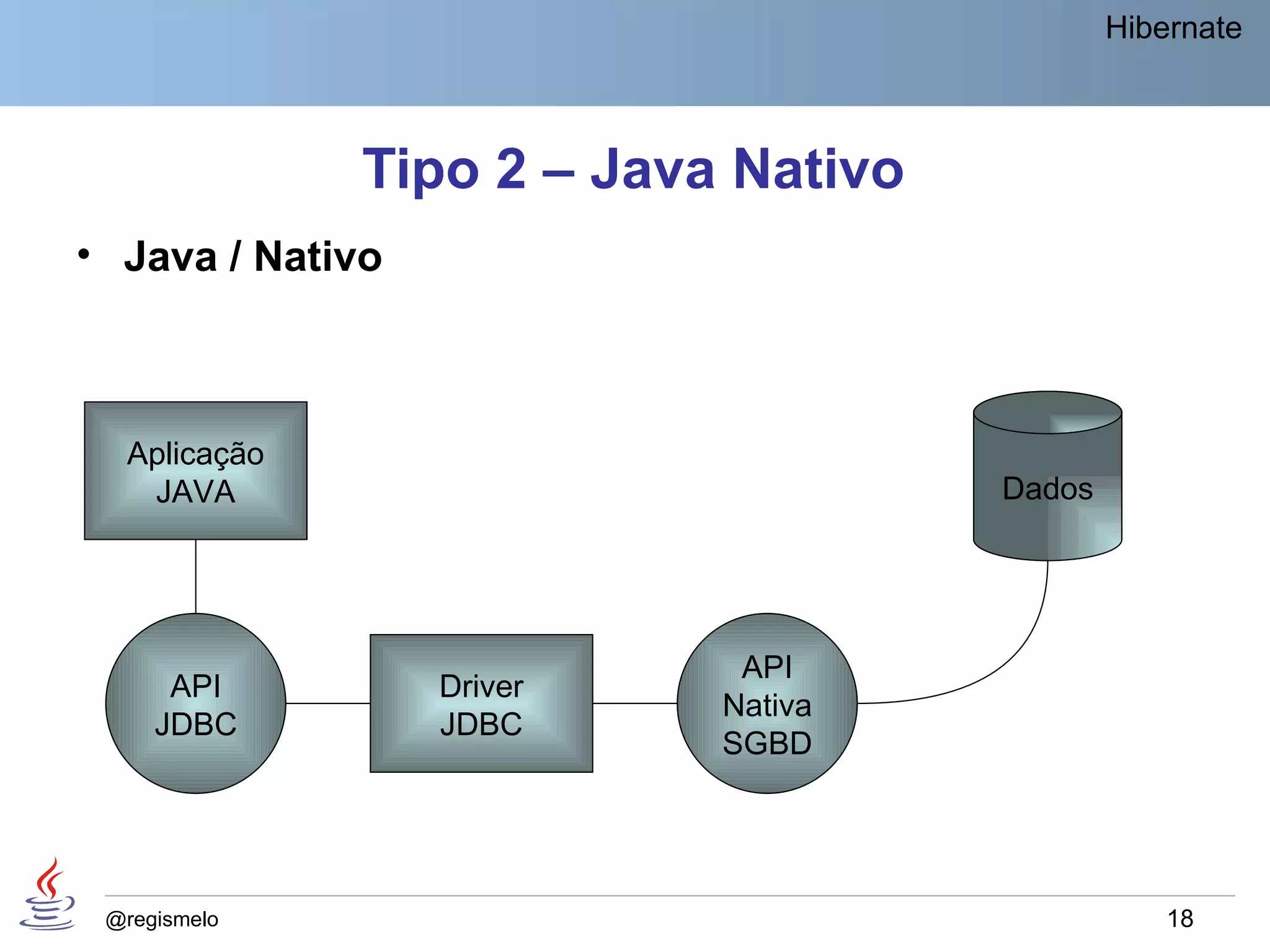 Hibernate

Tipo 2 – Java Nativo

• Java / Nativo

Aplicação JAVA

Dados

API JDBC

Driver JDBC

API Nativa SGBD

@regismelo

18